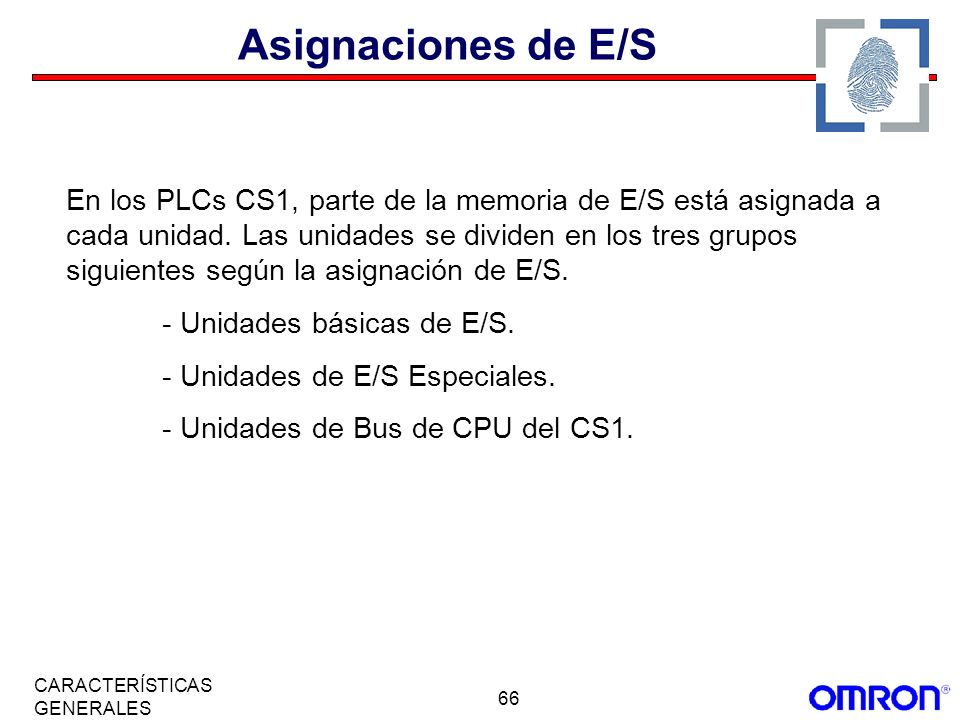 Asignaciones de E/S

En los PLCs CS1, parte de la memoria de E/S está asignada a cada unidad. Las unidades se dividen en los tres grupos siguientes según la asignación de E/S.

- Unidades básicas de E/S.

- Unidades de E/S Especiales.

- Unidades de Bus de CPU del CS1.

CARACTERÍSTICAS GENERALES

66

OMRON®